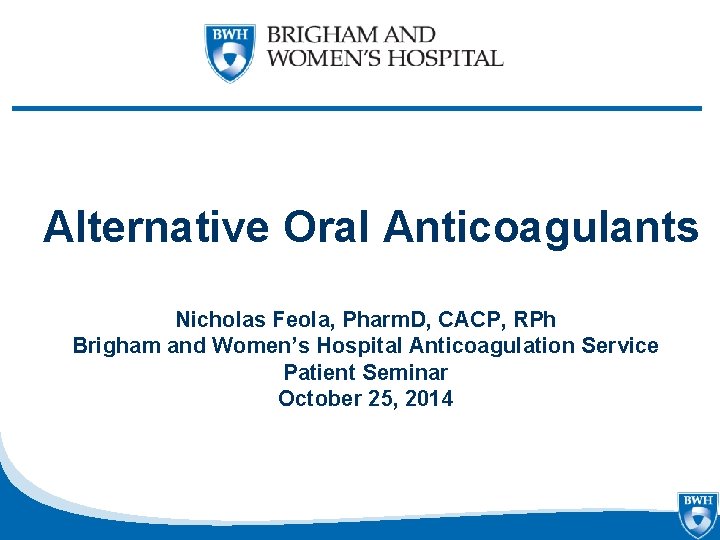 BWH BRIGHAM AND WOMEN'S HOSPITAL

Alternative Oral Anticoagulants

Nicholas Feola, PharmD, CACP, RPh
Brigham and Women's Hospital Anticoagulation Service
Patient Seminar
October 25, 2014

BWH